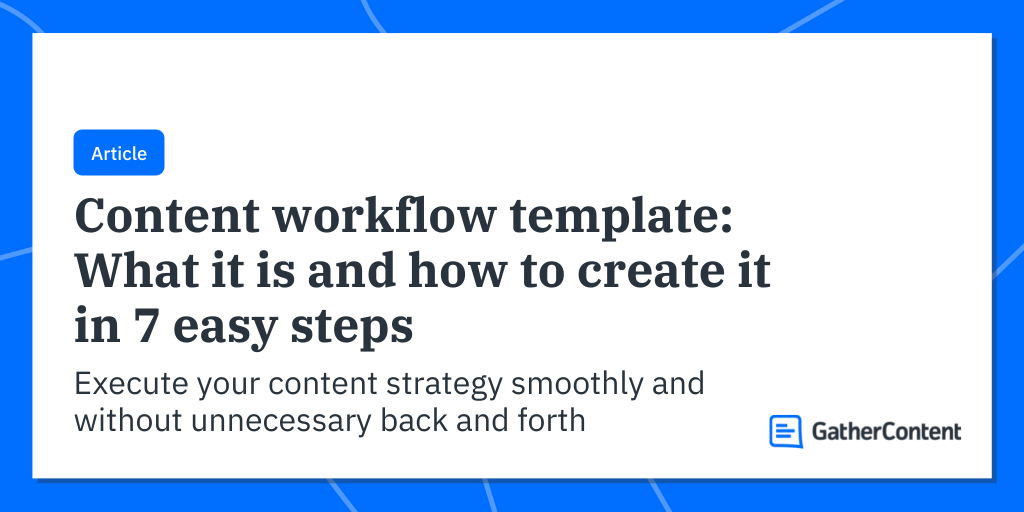 Article

Content workflow template: What it is and how to create it in 7 easy steps

Execute your content strategy smoothly and without unnecessary back and forth

GatherContent